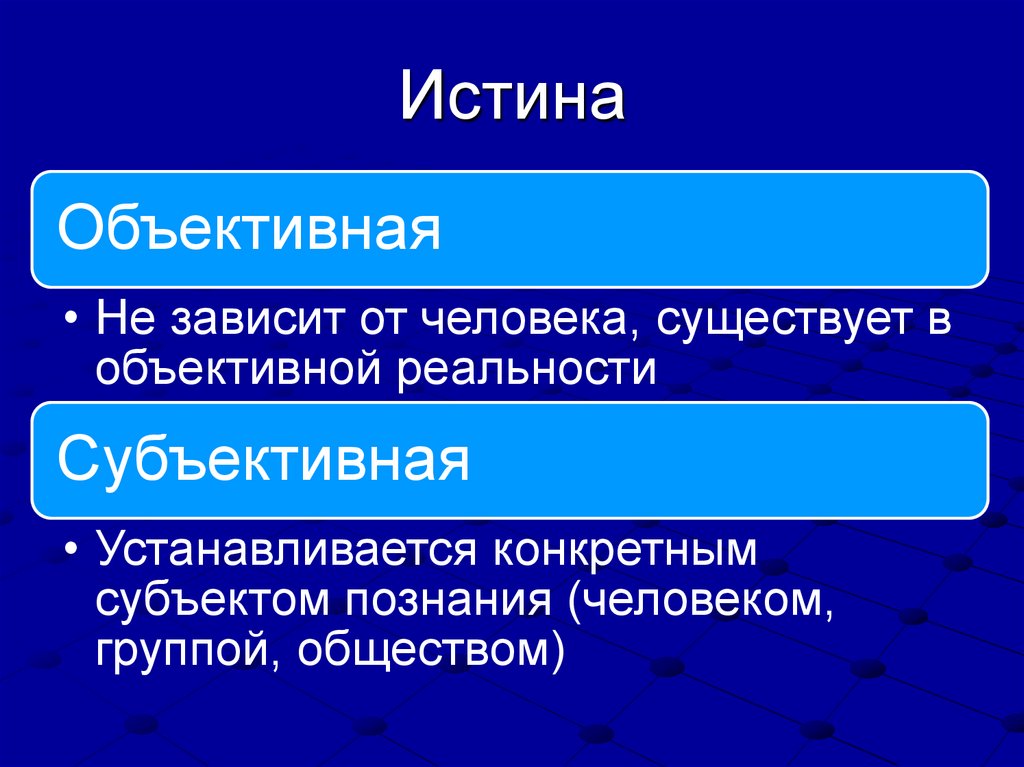 Истина

Объективная

• Не зависит от человека, существует в объективной реальности

Субъективная

• Устанавливается конкретным субъектом познания (человеком, группой, обществом)